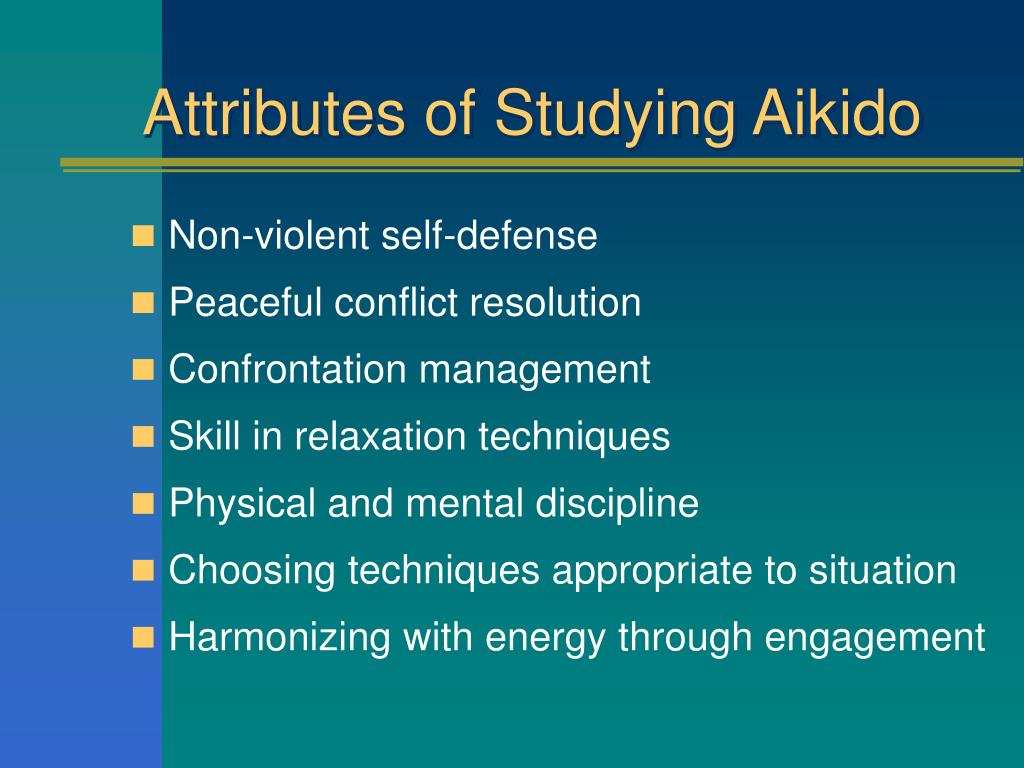 Attributes of Studying Aikido

- Non-violent self-defense
- Peaceful conflict resolution
- Confrontation management
- Skill in relaxation techniques
- Physical and mental discipline
- Choosing techniques appropriate to situation
- Harmonizing with energy through engagement